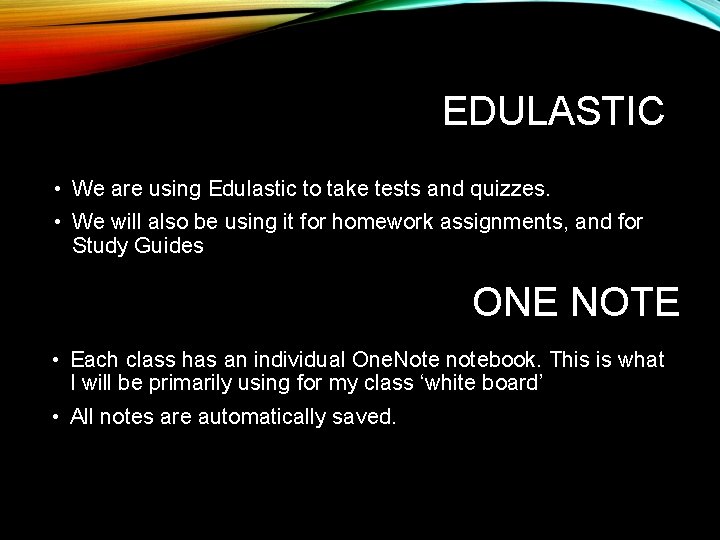 EDULASTIC

• We are using Edulastic to take tests and quizzes.

• We will also be using it for homework assignments, and for Study Guides

ONE NOTE

• Each class has an individual OneNote notebook. This is what I will be primarily using for my class ‘white board’

• All notes are automatically saved.